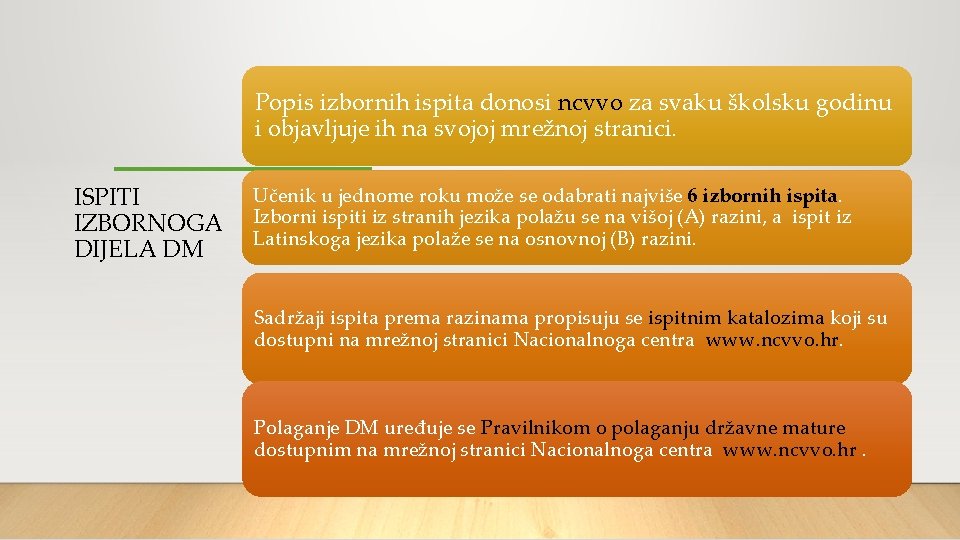 ISPITI IZBORNOGA DIJELA DM

Popis izbornih ispita donosi ncvvo za svaku školsku godinu i objavljuje ih na svojoj mrežnoj stranici.

Učenik u jednome roku može se odabrati najviše 6 izbornih ispita. Izborni ispiti iz stranih jezika polažu se na višoj (A) razini, a ispit iz Latinskoga jezika polaže se na osnovnoj (B) razini.

Sadržaji ispita prema razinama propisuju se ispitnim katalozima koji su dostupni na mrežnoj stranici Nacionalnoga centra www.ncvvo.hr.

Polaganje DM uređuje se Pravilnikom o polaganju državne mature dostupnim na mrežnoj stranici Nacionalnoga centra www.ncvvo.hr .